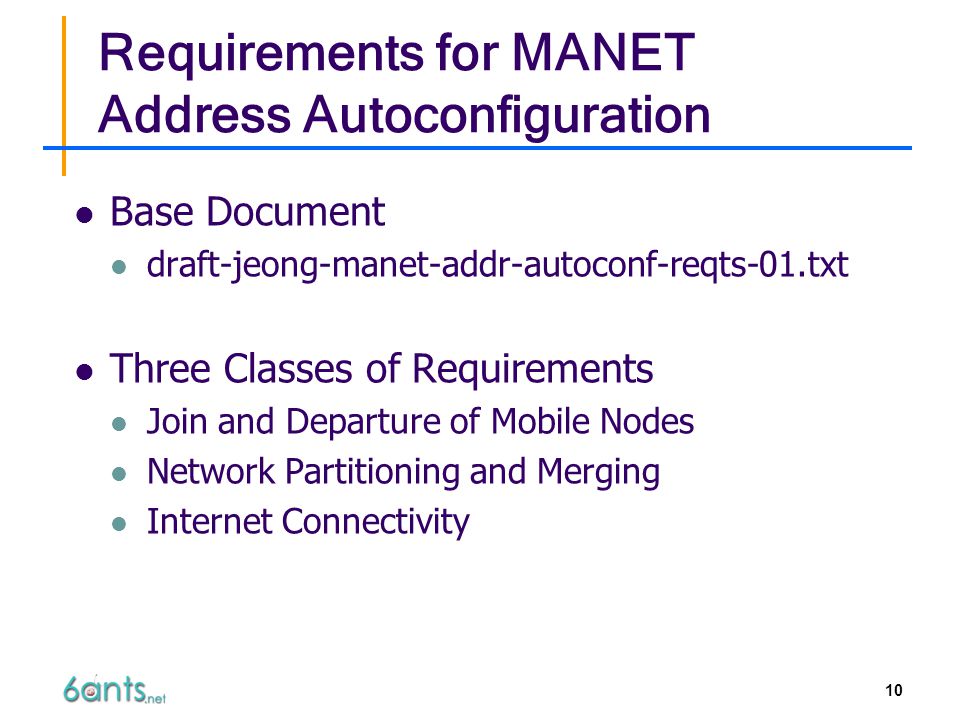 Requirements for MANET Address Autoconfiguration

- Base Document
  - draft-jeong-manet-addr-autoconf-reqts-01.txt

- Three Classes of Requirements
  - Join and Departure of Mobile Nodes
  - Network Partitioning and Merging
  - Internet Connectivity

6ants.net

10